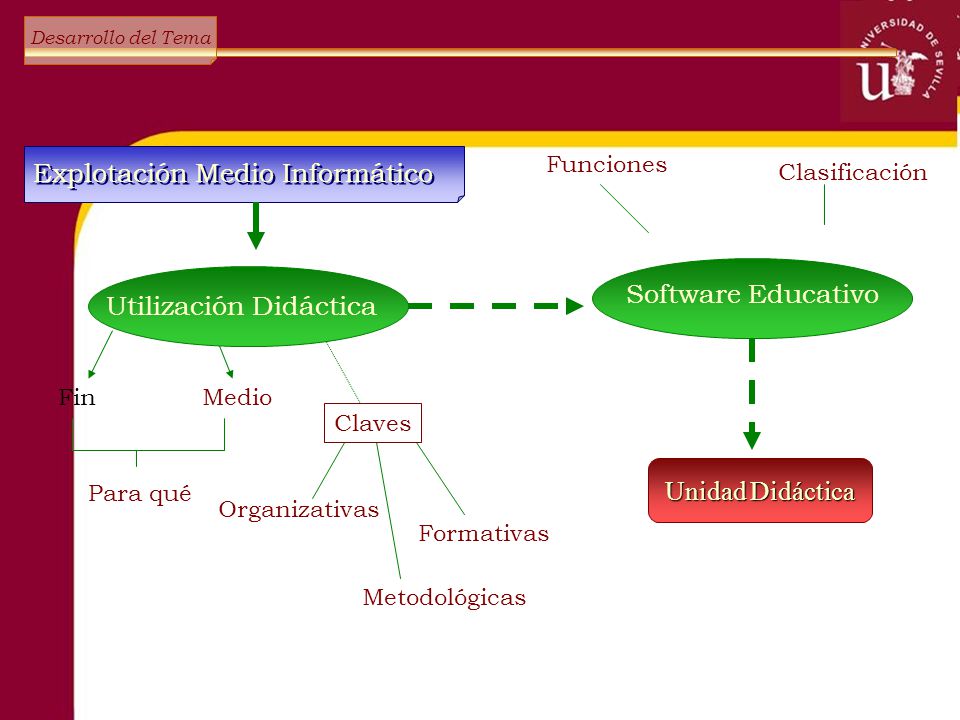 Desarrollo del Tema

UNIVERSIDAD DE SEVILLA

Explotación Medio Informático

Funciones

Clasificación

Utilización Didáctica

Software Educativo

Fin

Medio

Claves

Para qué

Organizativas

Formativas

Metodológicas

Unidad Didáctica